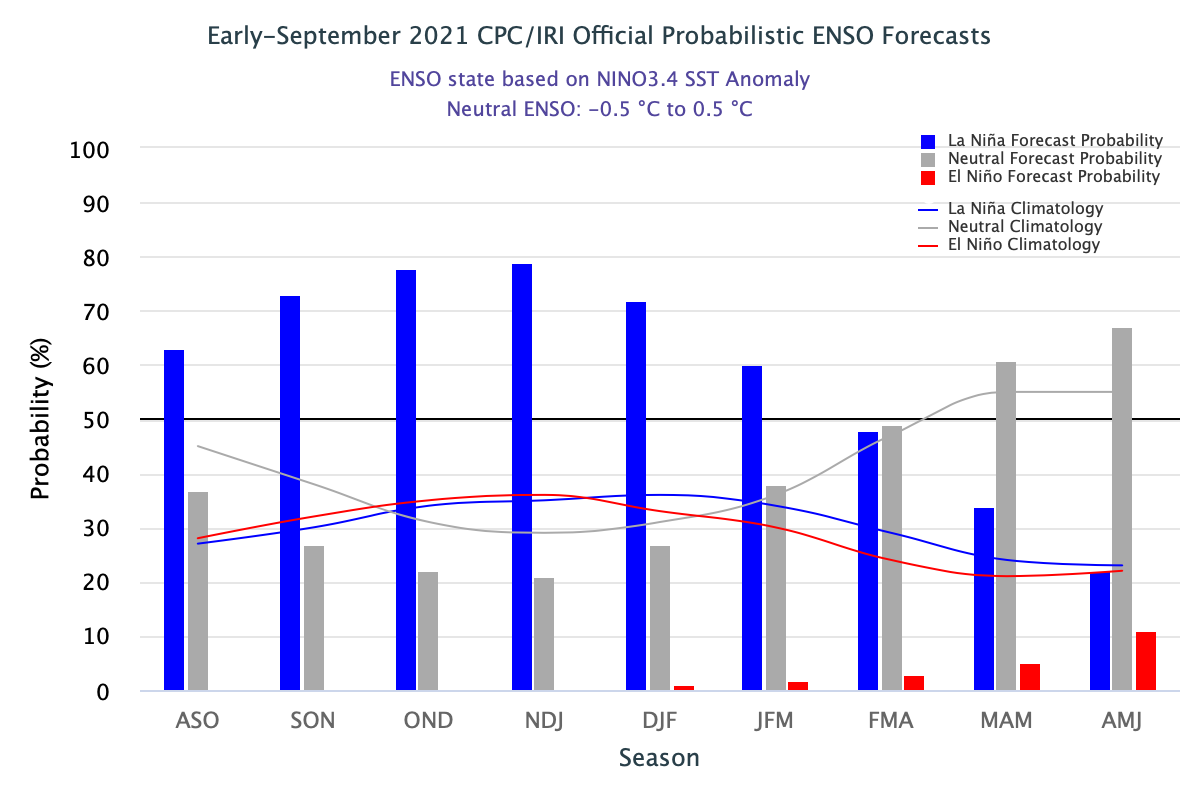 Early-September 2021 CPC/IRI Official Probabilistic ENSO Forecasts

ENSO state based on NINO3.4 SST Anomaly
Neutral ENSO: -0.5 °C to 0.5 °C

La Niña Forecast Probability
Neutral Forecast Probability
El Niño Forecast Probability
La Niña Climatology
Neutral Climatology
El Niño Climatology

Probability (%)

100
90
80
70
60
50
40
30
20
10
0

ASO
SON
OND
NDJ
DJF
JFM
FMA
MAM
AMJ

Season